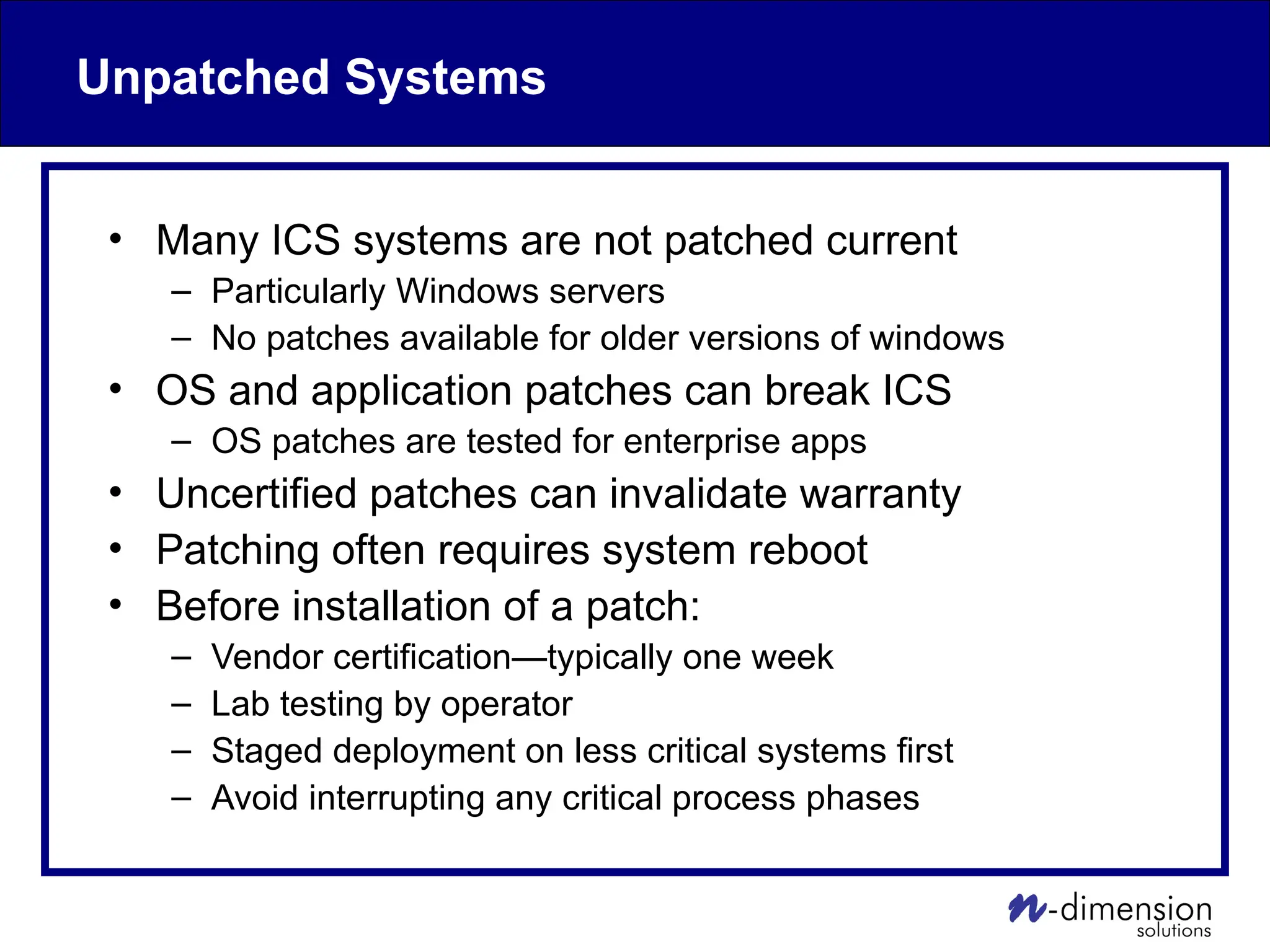 Unpatched Systems

• Many ICS systems are not patched current
– Particularly Windows servers
– No patches available for older versions of windows
• OS and application patches can break ICS
– OS patches are tested for enterprise apps
• Uncertified patches can invalidate warranty
• Patching often requires system reboot
• Before installation of a patch:
– Vendor certification—typically one week
– Lab testing by operator
– Staged deployment on less critical systems first
– Avoid interrupting any critical process phases

n-dimension solutions